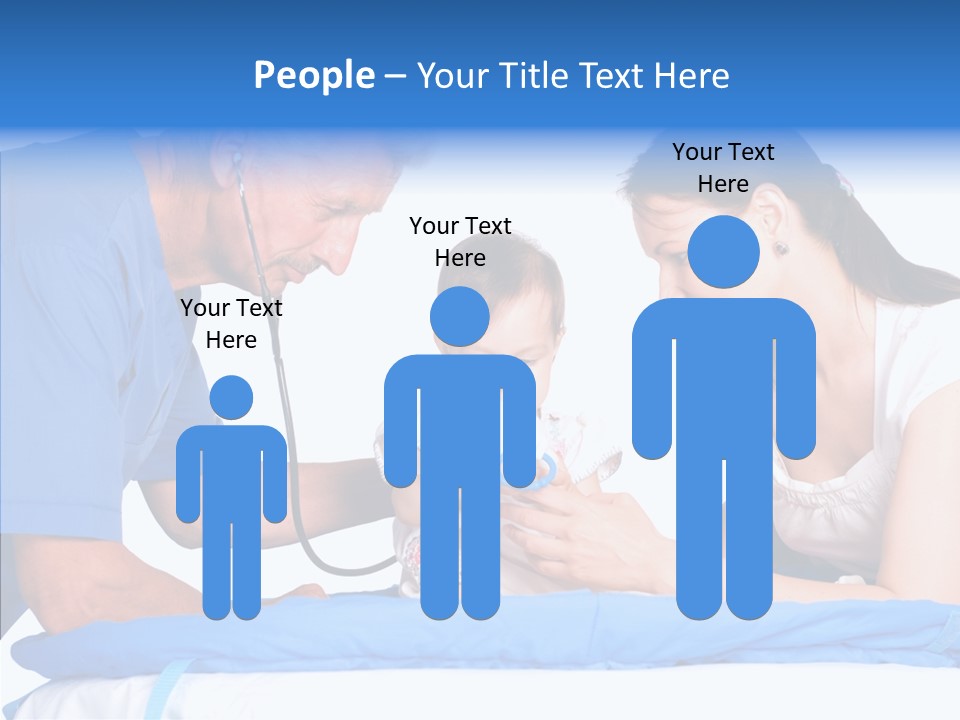 People – Your Title Text Here

Your Text Here

Your Text Here

Your Text Here